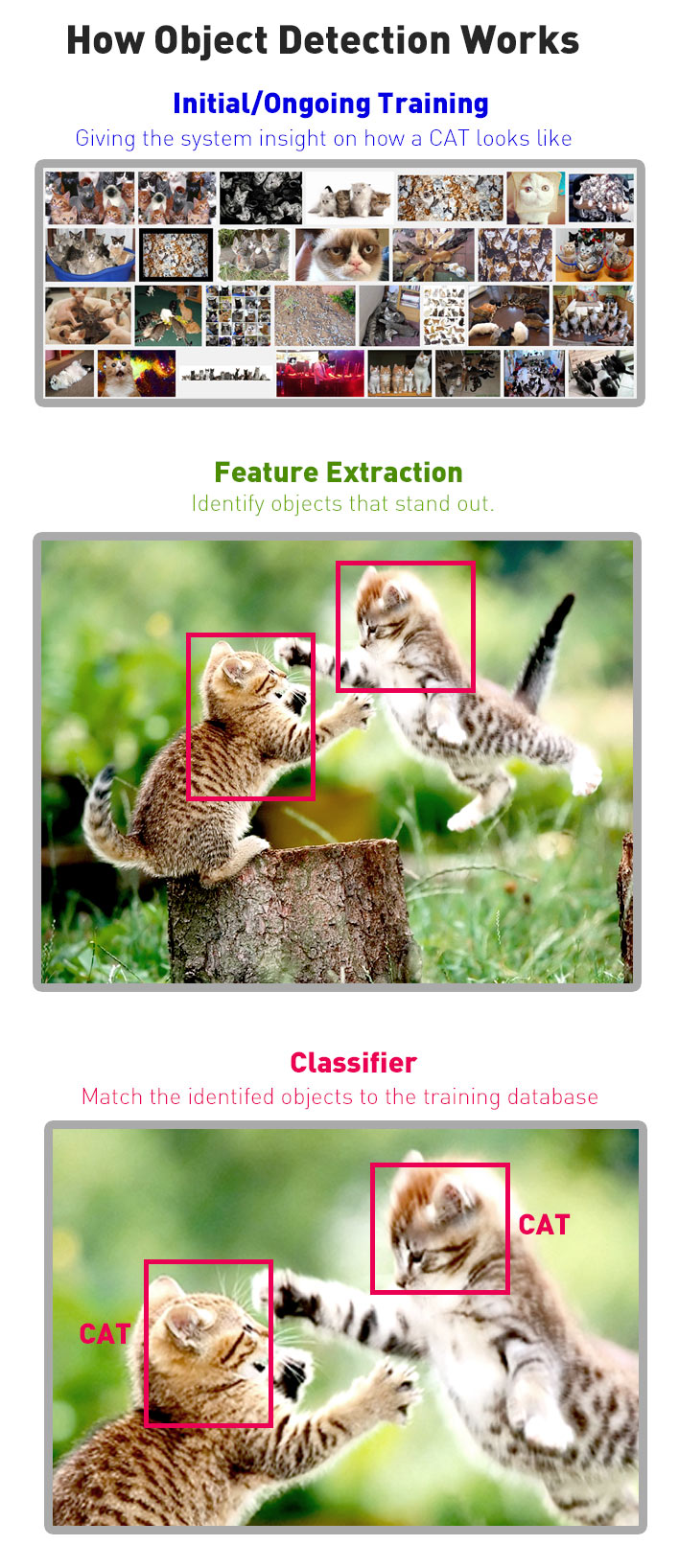 How Object Detection Works

Initial/Ongoing Training
Giving the system insight on how a CAT looks like

Feature Extraction
Identify objects that stand out.

Classifier
Match the identifed objects to the training database

CAT

CAT